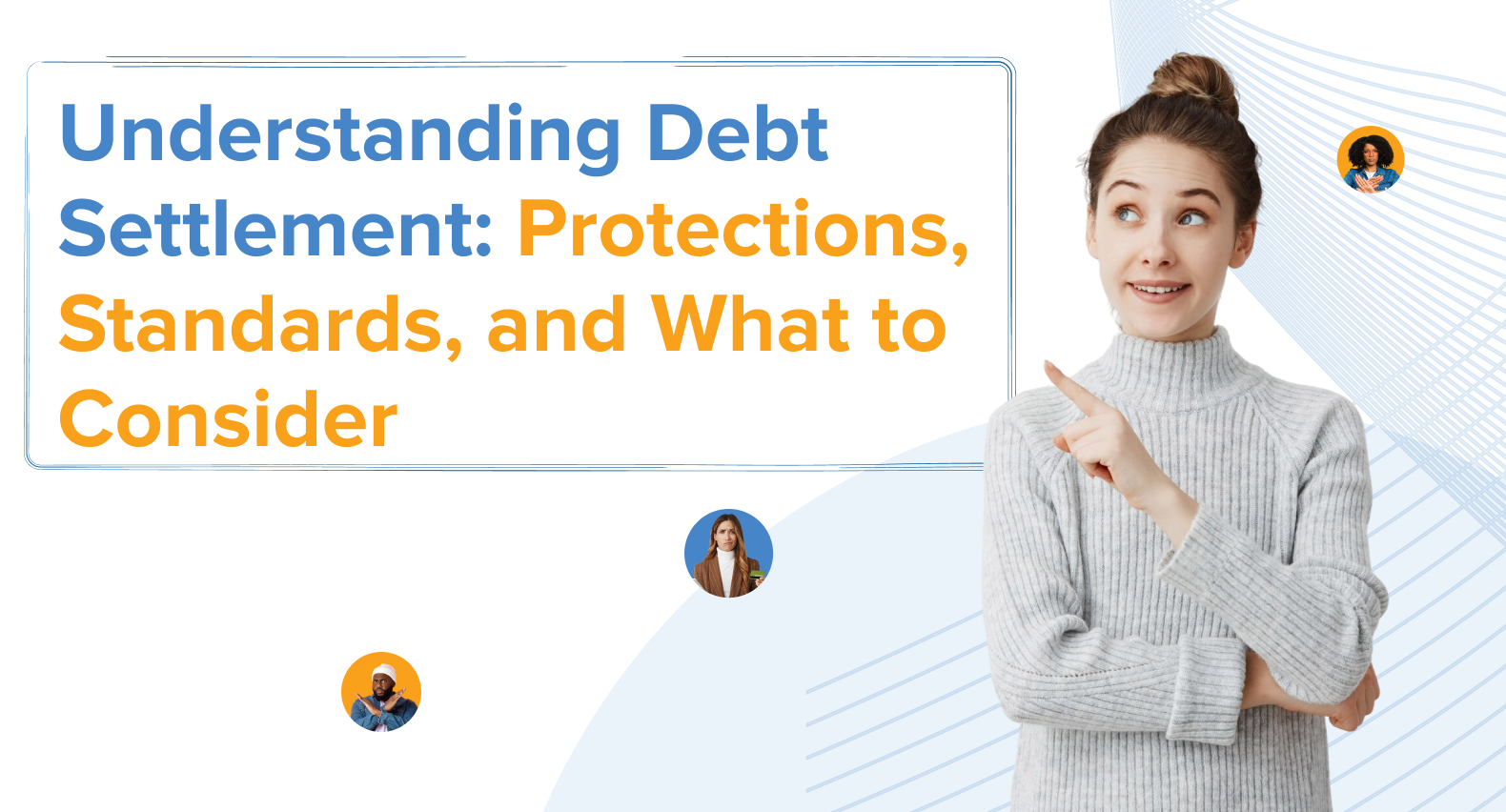 Understanding Debt Settlement: Protections, Standards, and What to Consider